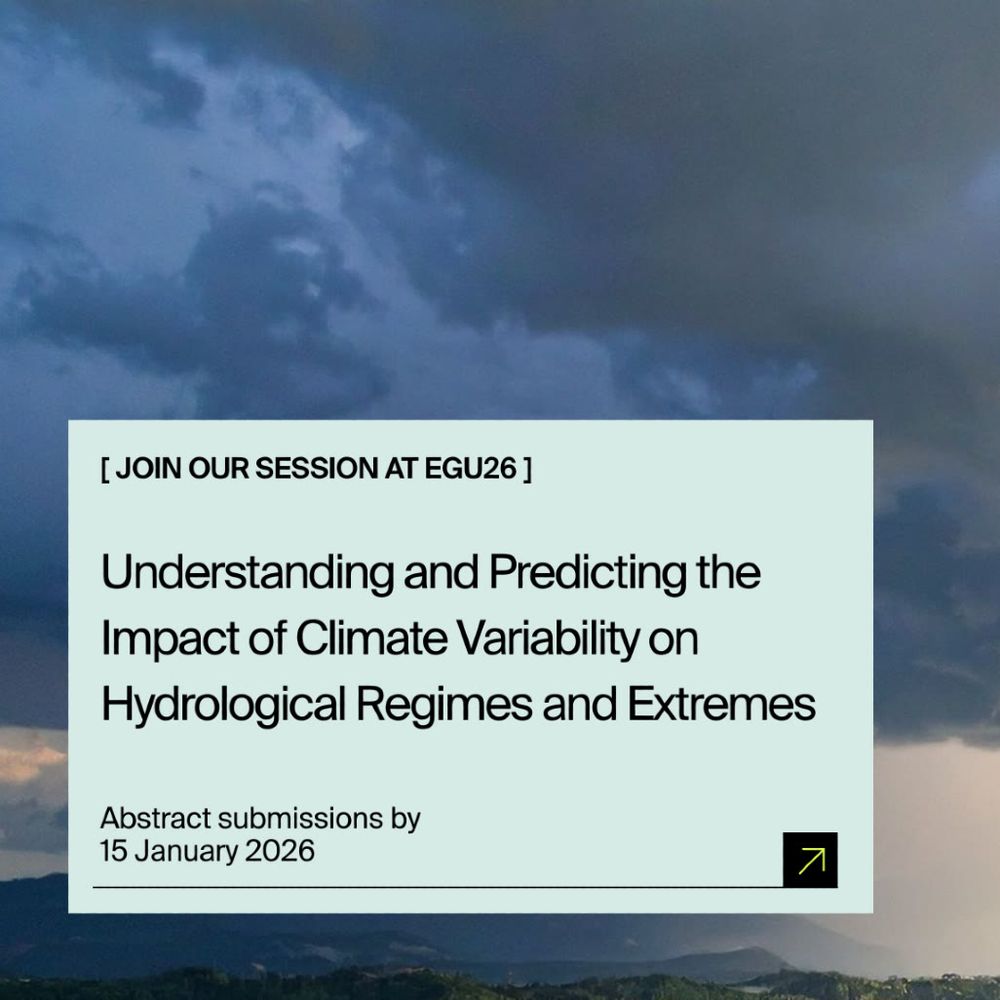 [ JOIN OUR SESSION AT EGU26 ]

Understanding and Predicting the Impact of Climate Variability on Hydrological Regimes and Extremes

Abstract submissions by
15 January 2026